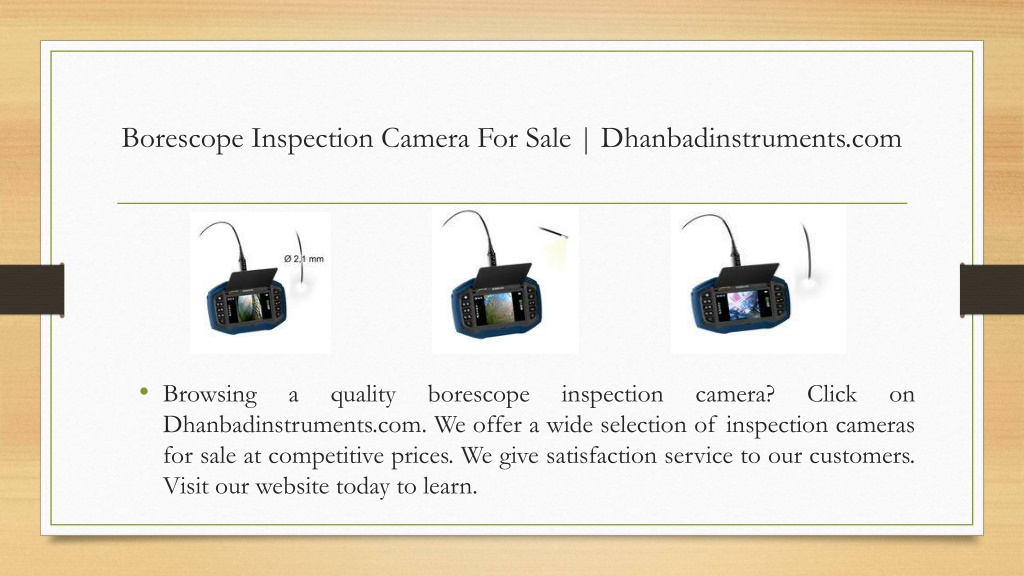 Borescope Inspection Camera For Sale | Dhanbadinstruments.com

Ø 2,1 mm

• Browsing a quality borescope inspection camera? Click on Dhanbadinstruments.com. We offer a wide selection of inspection cameras for sale at competitive prices. We give satisfaction service to our customers. Visit our website today to learn.